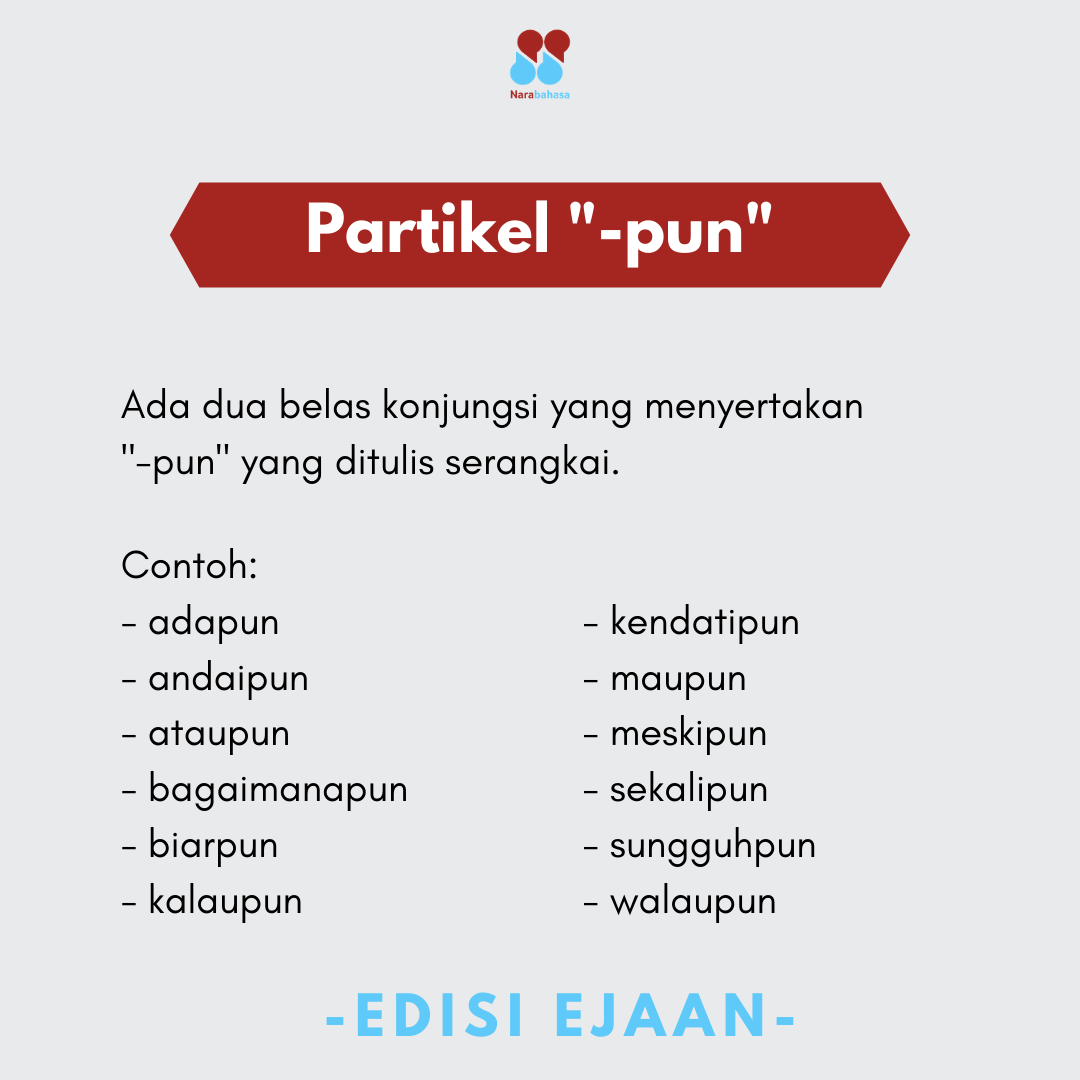 Narabahasa

Partikel "-pun"

Ada dua belas konjungsi yang menyertakan "-pun" yang ditulis serangkai.

Contoh:
- adapun
- andaipun
- ataupun
- bagaimanapun
- biarpun
- kalaupun

- kendatipun
- maupun
- meskipun
- sekalipun
- sungguhpun
- walaupun

-EDISI EJAAN-